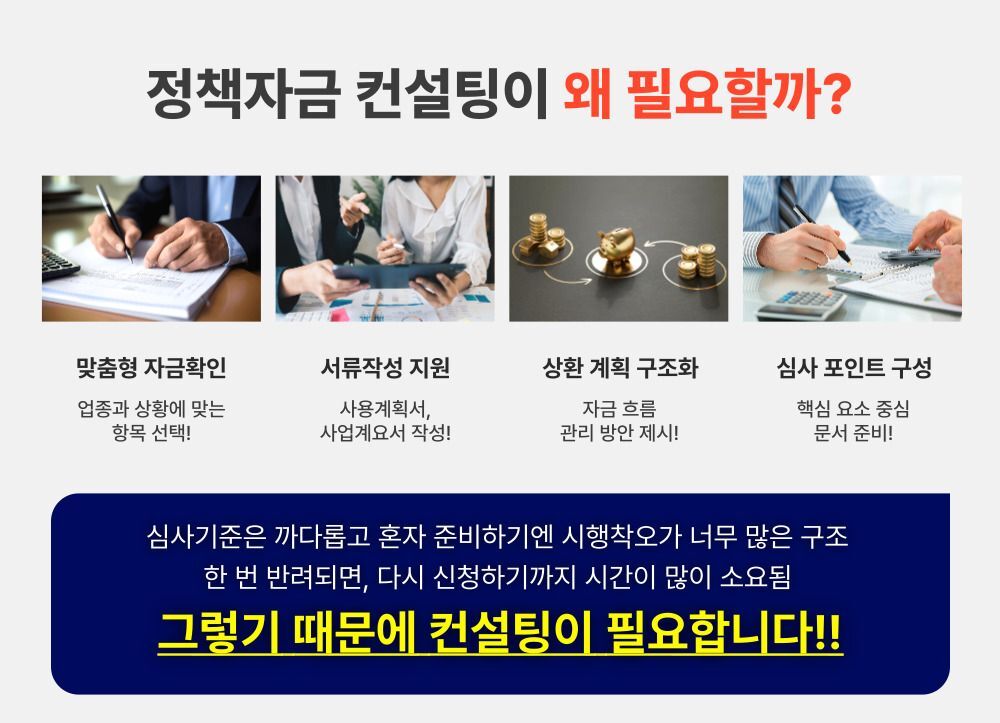 정책자금 컨설팅이 왜 필요할까?

맞춤형 자금확인

업종과 상황에 맞는 항목 선택!

서류작성 지원

사용계획서, 사업계요서 작성!

상환 계획 구조화

자금 흐름 관리 방안 제시!

심사 포인트 구성

핵심 요소 중심 문서 준비!

심사기준은 까다롭고 혼자 준비하기엔 시행착오가 너무 많은 구조
한 번 반려되면, 다시 신청하기까지 시간이 많이 소요됨

그렇기 때문에 컨설팅이 필요합니다!!